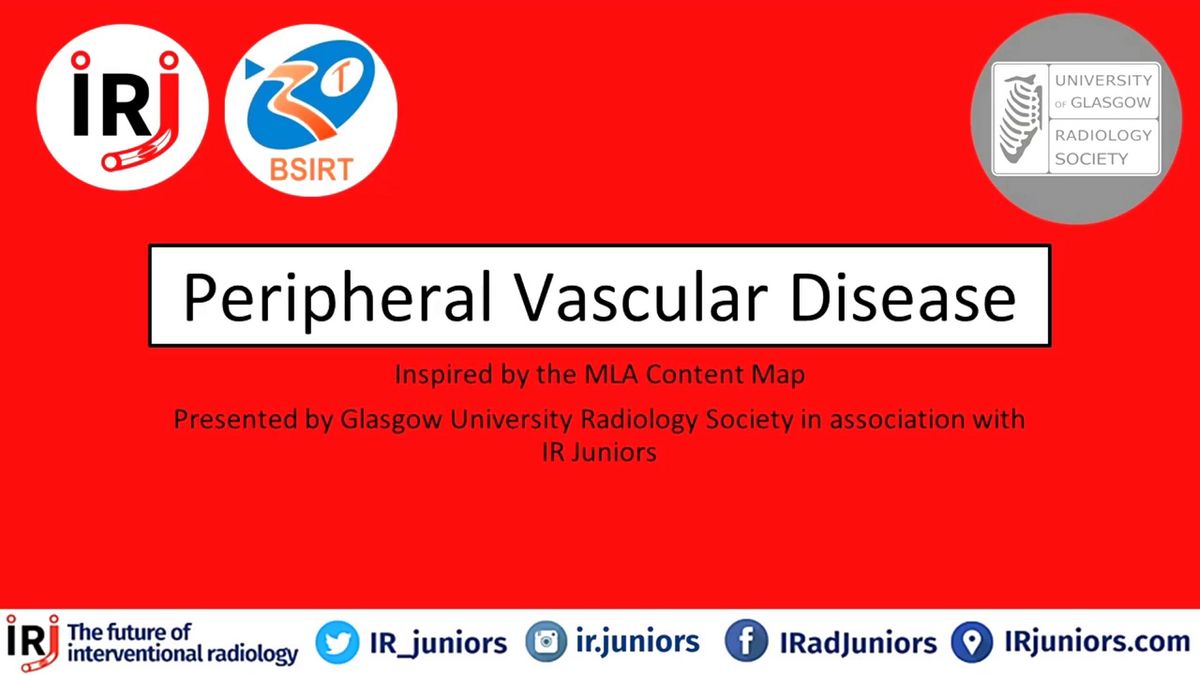 IRJ

BSIRT

UNIVERSITY OF GLASGOW RADIOLOGY SOCIETY

Peripheral Vascular Disease

Inspired by the MLA Content Map

Presented by Glasgow University Radiology Society in association with IR Juniors

IRJ The future of interventional radiology IR_juniors ir.juniors IRadJuniors IRjuniors.com